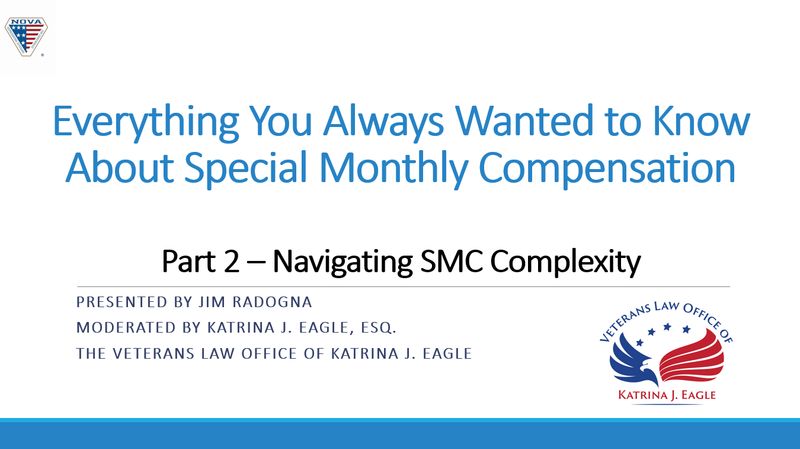 NOVA

Everything You Always Wanted to Know About Special Monthly Compensation

Part 2 – Navigating SMC Complexity

PRESENTED BY JIM RADOGNA
MODERATED BY KATRINA J. EAGLE, ESQ.
THE VETERANS LAW OFFICE OF KATRINA J. EAGLE

VETERANS LAW OFFICE OF
KATRINA J. EAGLE